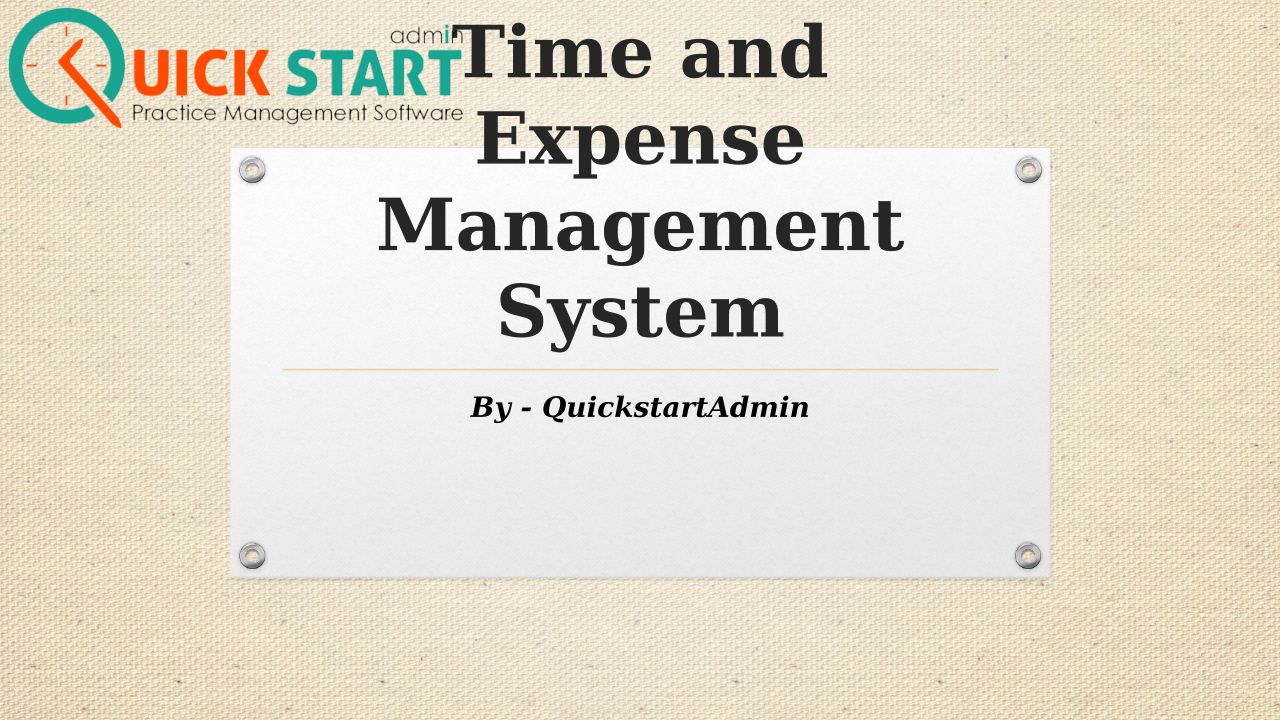 QUICK START admin
Practice Management Software

Time and Expense Management System

By - QuickstartAdmin